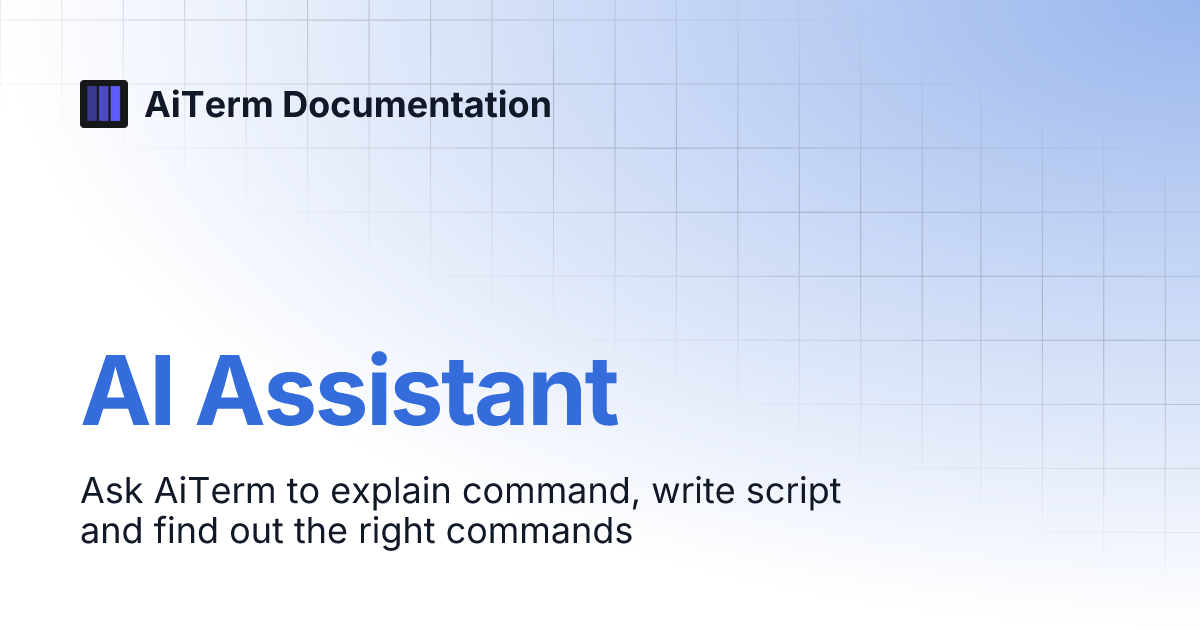 AiTerm Documentation

AI Assistant

Ask AiTerm to explain command, write script and find out the right commands